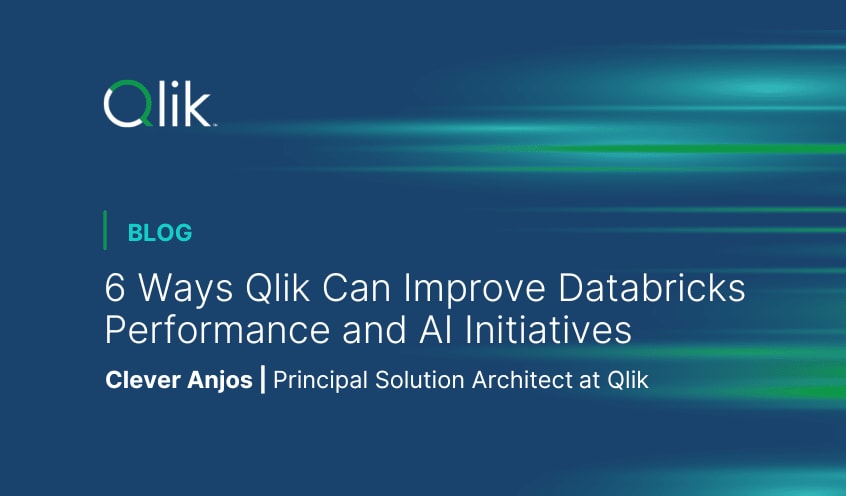 Qlik

BLOG

6 Ways Qlik Can Improve Databricks Performance and AI Initiatives

Clever Anjos | Principal Solution Architect at Qlik